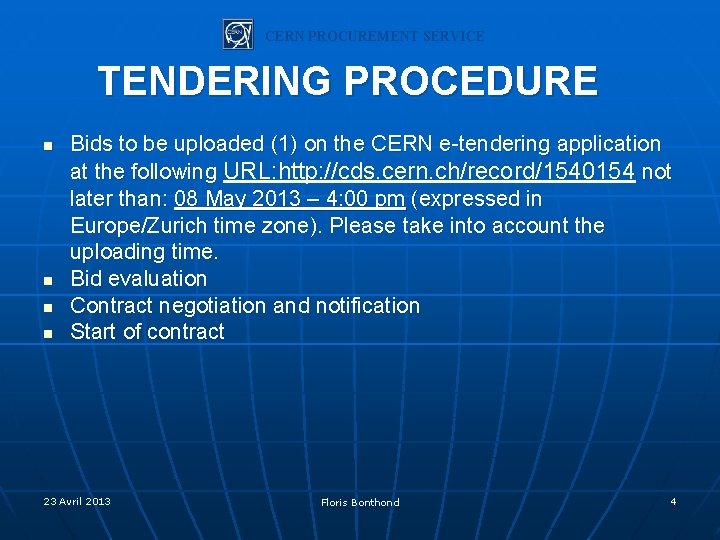 CERN

CERN PROCUREMENT SERVICE

TENDERING PROCEDURE

- Bids to be uploaded (1) on the CERN e-tendering application at the following URL:http://cds.cern.ch/record/1540154 not later than: 08 May 2013 – 4:00 pm (expressed in Europe/Zurich time zone). Please take into account the uploading time.
- Bid evaluation
- Contract negotiation and notification
- Start of contract

23 Avril 2013

Floris Bonthond

4